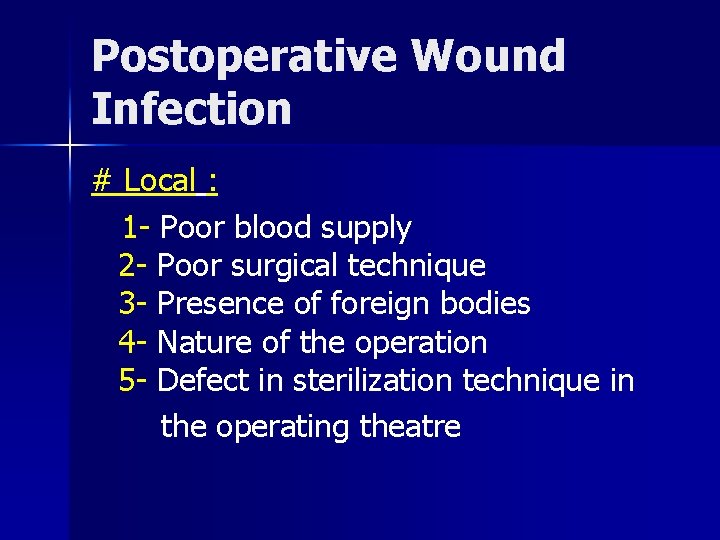 Postoperative Wound Infection

# Local :

1- Poor blood supply
2- Poor surgical technique
3- Presence of foreign bodies
4- Nature of the operation
5- Defect in sterilization technique in the operating theatre